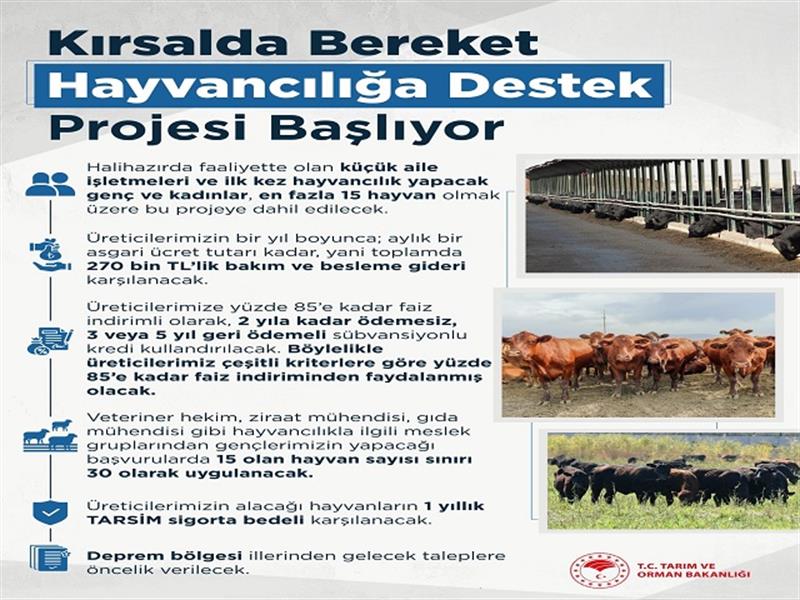 Kırsalda Bereket
Hayvancılığa Destek
Projesi Başlıyor

Halihazırda faaliyette olan küçük aile işletmeleri ve ilk kez hayvancılık yapacak genç ve kadınlar, en fazla 15 hayvan olmak üzere bu projeye dahil edilecek.

Üreticilerimizin bir yıl boyunca; aylık bir asgari ücret tutarı kadar, yani toplamda 270 bin TL'lik bakım ve besleme gideri karşılanacak.

Üreticilerimize yüzde 85'e kadar faiz indirimli olarak, 2 yıla kadar ödemesiz, 3 veya 5 yıl geri ödemeli sübvansiyonlu kredi kullandırılacak. Böylelikle üreticilerimiz çeşitli kriterlere göre yüzde 85'e kadar faiz indiriminden faydalanmış olacak.

Veteriner hekim, ziraat mühendisi, gıda mühendisi gibi hayvancılıkla ilgili meslek gruplarından gençlerimizin yapacağı başvurularda 15 olan hayvan sayısı sınırı 30 olarak uygulanacak.

Üreticilerimizin alacağı hayvanların 1 yıllık TARSİM sigorta bedeli karşılanacak.

Deprem bölgesi illerinden gelecek taleplere öncelik verilecek.

T.C. TARIM VE ORMAN BAKANLIĞI